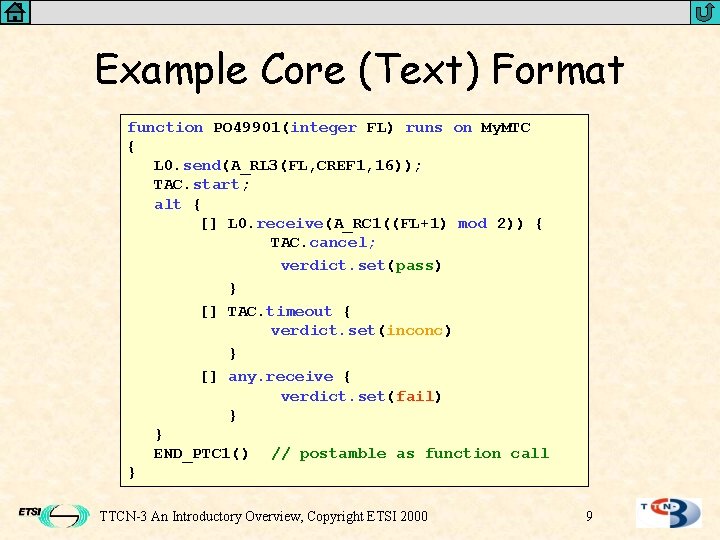 Example Core (Text) Format

function PO49901(integer FL) runs on MyMTC
{
L0.send(A_RL3(FL,CREF1,16));
TAC.start;
alt {
[] L0.receive(A_RC1((FL+1) mod 2)) {
TAC.cancel;
verdict.set(pass)
}
[] TAC.timeout {
verdict.set(inconc)
}
[] any.receive {
verdict.set(fail)
}
}
END_PTC1() // postamble as function call
}

ETSI

TTCN-3 An Introductory Overview, Copyright ETSI 2000

9

TTCN-3